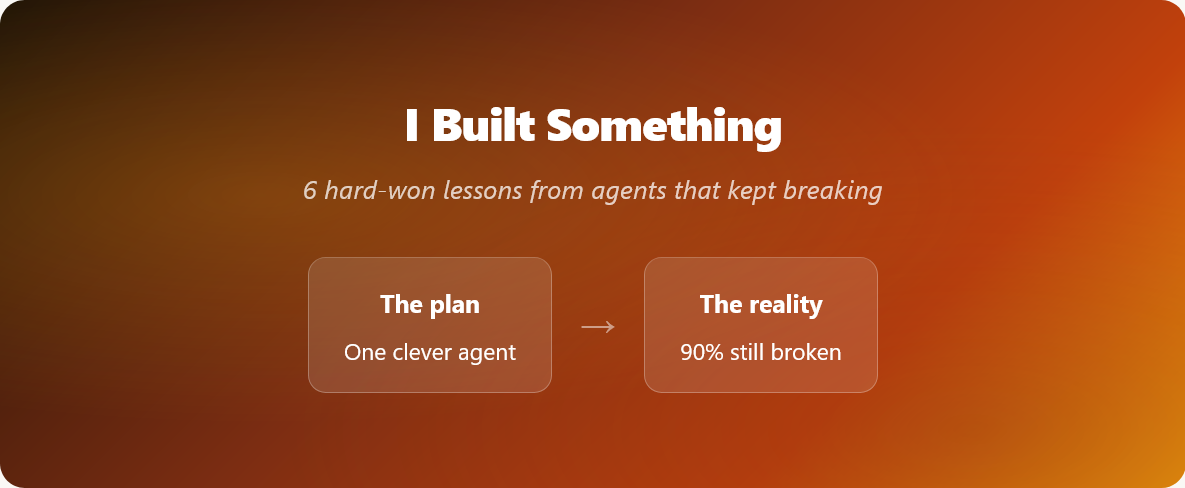 I Built Something

6 hard-won lessons from agents that kept breaking

The plan

One clever agent

→

The reality

90% still broken